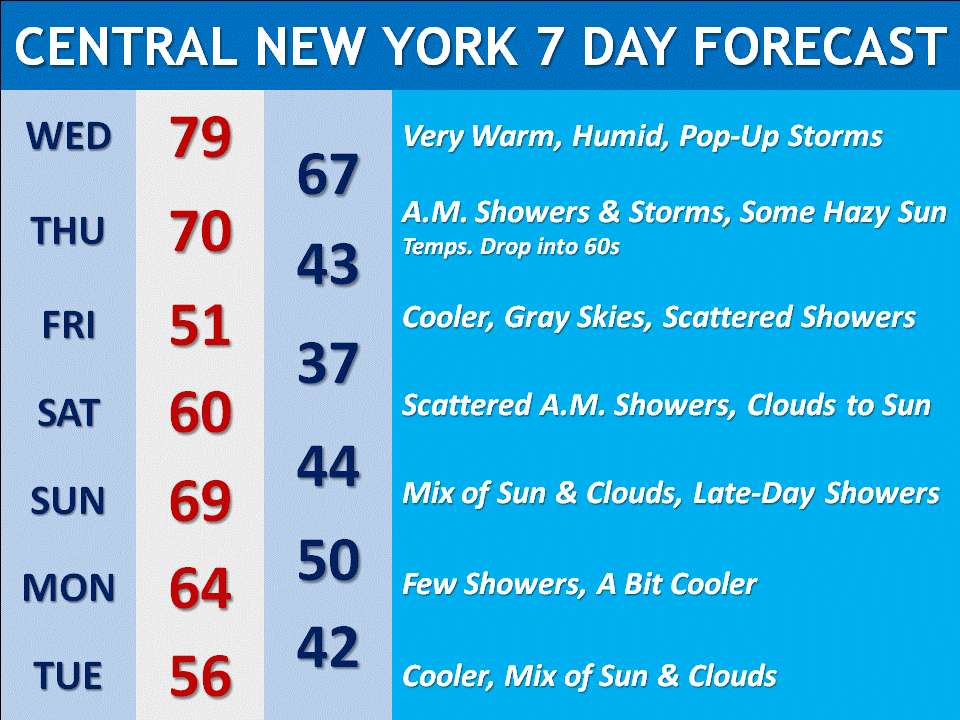 CENTRAL NEW YORK 7 DAY FORECAST

WED 79 Very Warm, Humid, Pop-Up Storms

67

THU 70 A.M. Showers & Storms, Some Hazy Sun
Temps. Drop into 60s

43

FRI 51 Cooler, Gray Skies, Scattered Showers

37

SAT 60 Scattered A.M. Showers, Clouds to Sun

44

SUN 69 Mix of Sun & Clouds, Late-Day Showers

50

MON 64 Few Showers, A Bit Cooler

42

TUE 56 Cooler, Mix of Sun & Clouds